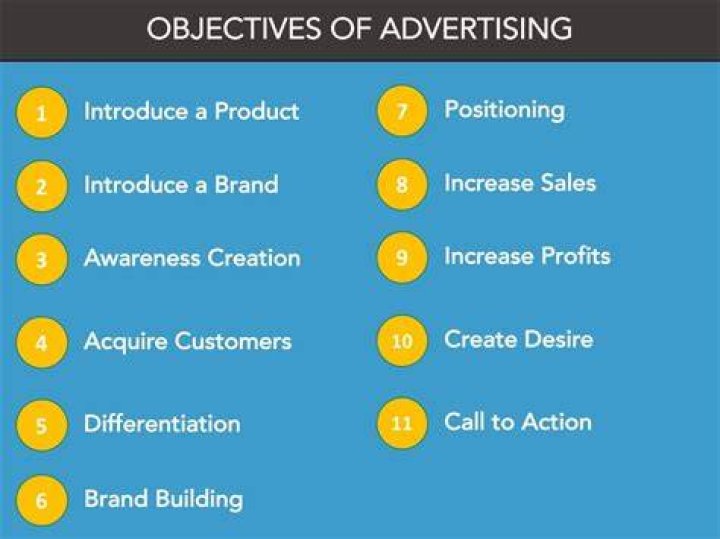 OBJECTIVES OF ADVERTISING

1 Introduce a Product

2 Introduce a Brand

3 Awareness Creation

4 Acquire Customers

5 Differentiation

6 Brand Building

7 Positioning

8 Increase Sales

9 Increase Profits

10 Create Desire

11 Call to Action